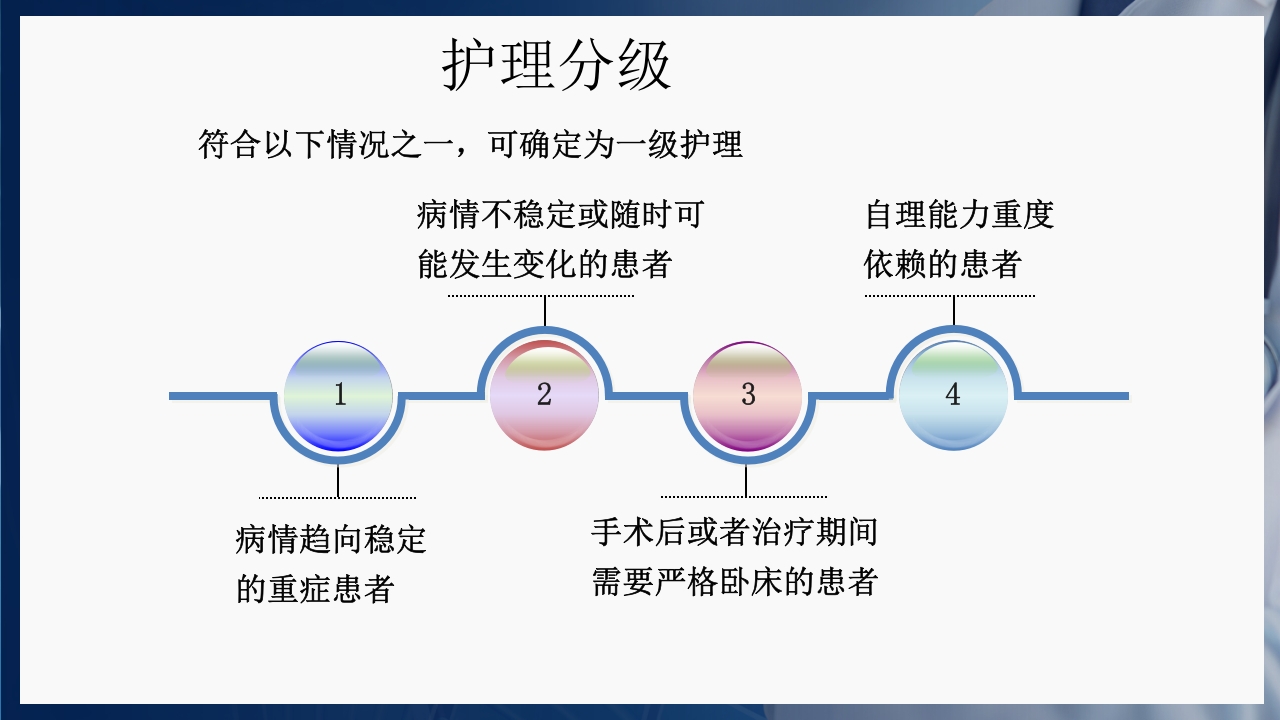 护理分级

符合以下情况之一，可确定为一级护理

病情不稳定或随时可能发生变化的患者

自理能力重度依赖的患者

1

2

3

4

病情趋向稳定的重症患者

手术后或者治疗期间需要严格卧床的患者